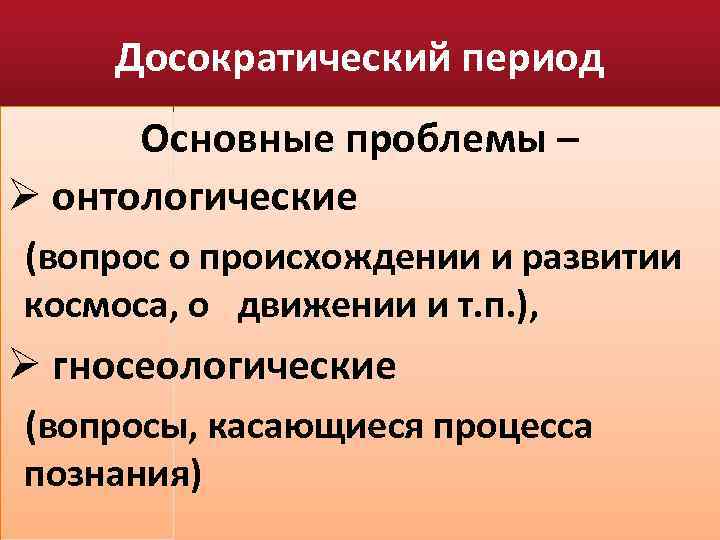 Досократический период

Основные проблемы –

➢ онтологические

(вопрос о происхождении и развитии космоса, о движении и т.п.),

➢ гносеологические

(вопросы, касающиеся процесса познания)